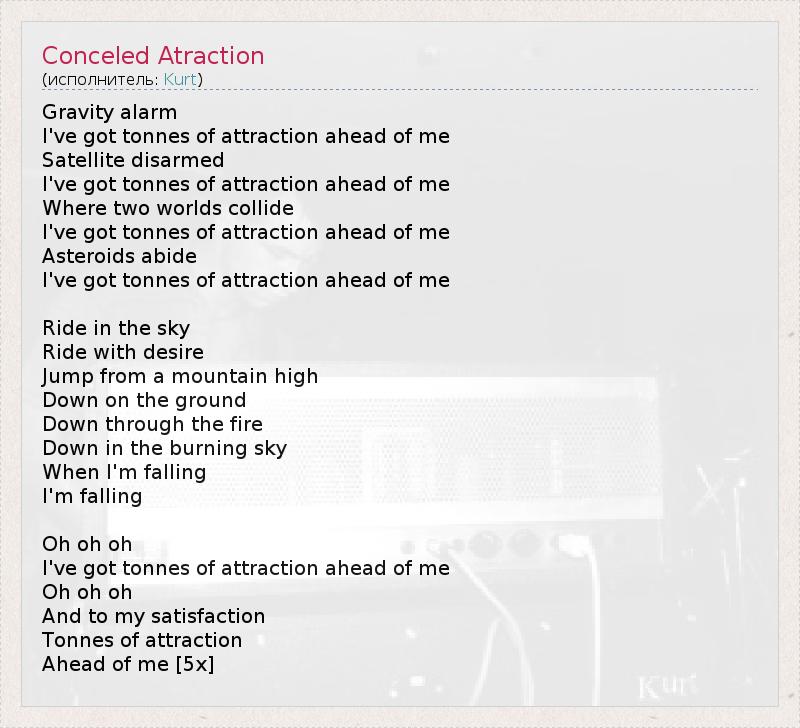 Conceled Atraction
(исполнитель: Kurt)

Gravity alarm
I've got tonnes of attraction ahead of me
Satellite disarmed
I've got tonnes of attraction ahead of me
Where two worlds collide
I've got tonnes of attraction ahead of me
Asteroids abide
I've got tonnes of attraction ahead of me

Ride in the sky
Ride with desire
Jump from a mountain high
Down on the ground
Down through the fire
Down in the burning sky
When I'm falling
I'm falling

Oh oh oh
I've got tonnes of attraction ahead of me
Oh oh oh
And to my satisfaction
Tonnes of attraction
Ahead of me [5x]

Kurt